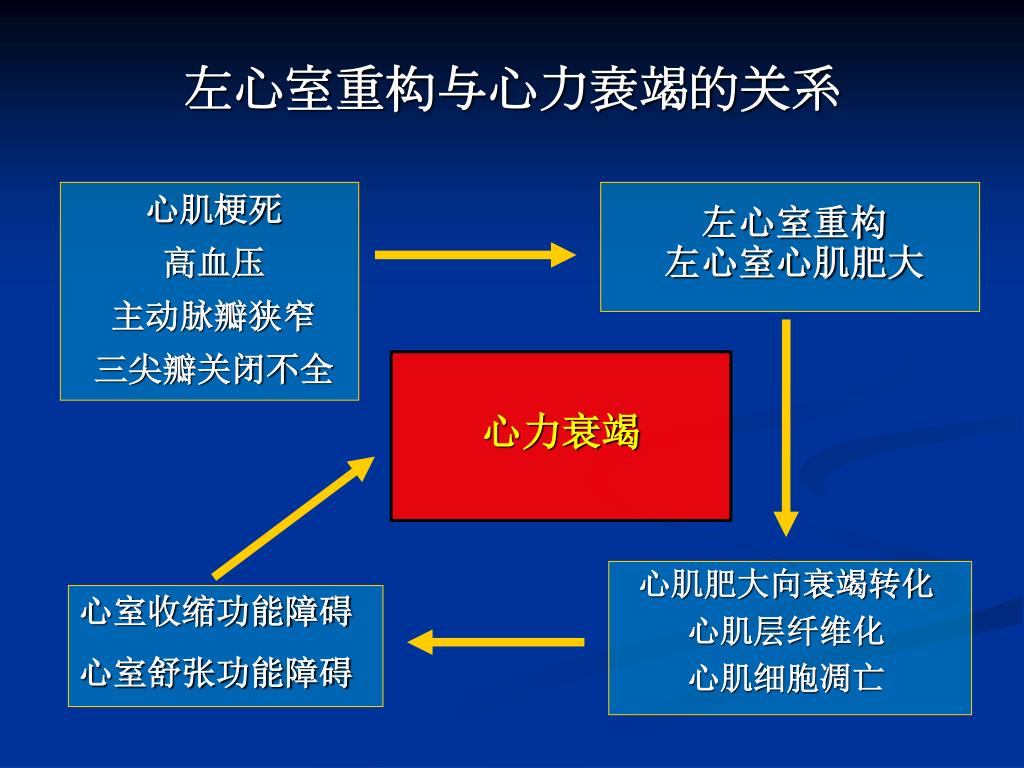 左心室重构与心力衰竭的关系

心肌梗死
高血压
主动脉瓣狭窄
三尖瓣关闭不全

左心室重构
左心室心肌肥大

心力衰竭

心肌肥大向衰竭转化
心肌层纤维化
心肌细胞凋亡

心室收缩功能障碍
心室舒张功能障碍